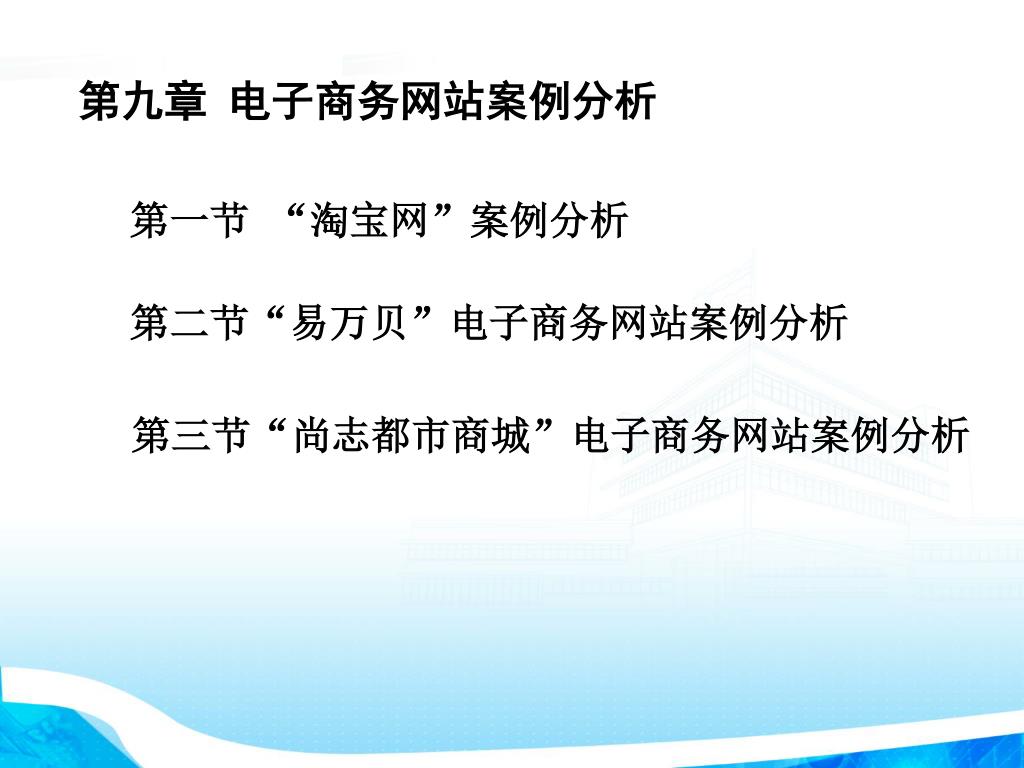 第九章 电子商务网站案例分析

第一节 “淘宝网”案例分析

第二节“易万贝”电子商务网站案例分析

第三节“尚志都市商城”电子商务网站案例分析